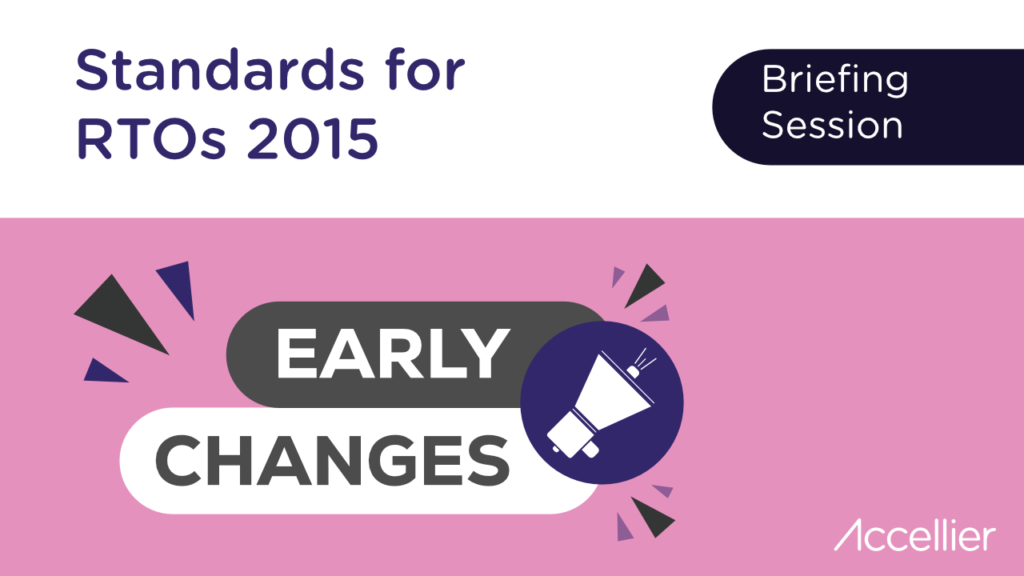 Standards for RTOs 2015

Briefing Session

EARLY CHANGES

Accellier